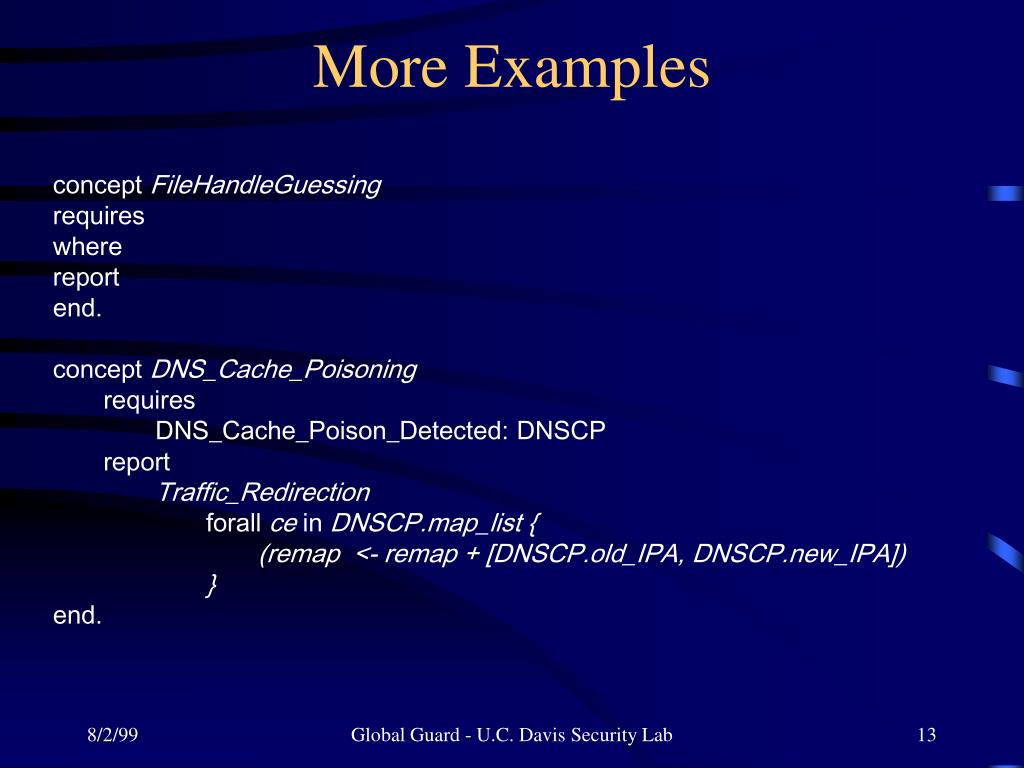 More Examples

concept FileHandleGuessing
requires
where
report
end.

concept DNS_Cache_Poisoning
requires
DNS_Cache_Poison_Detected: DNSCP
report
Traffic_Redirection
forall ce in DNSCP.map_list {
(remap <- remap + [DNSCP.old_IPA, DNSCP.new_IPA])
}
end.

8/2/99 Global Guard - U.C. Davis Security Lab 13